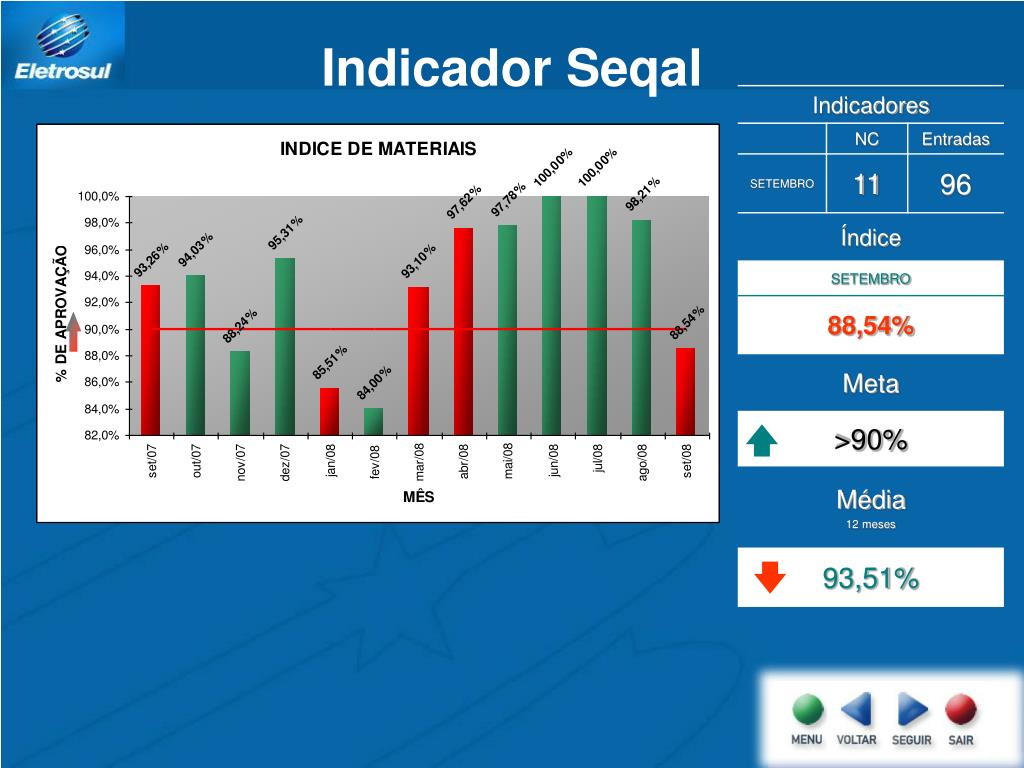 Eletrosul

Indicador Seqal

INDICE DE MATERIAIS

% DE APROVAÇÃO

100,0%
98,0%
96,0%
94,0%
92,0%
90,0%
88,0%
86,0%
84,0%
82,0%

93,26%
94,03%
88,24%
95,31%
85,51%
84,00%
93,10%
97,62%
97,78%
100,00%
100,00%
98,21%
88,54%

set/07
out/07
nov/07
dez/07
jan/08
fev/08
mar/08
abr/08
mai/08
jun/08
jul/08
ago/08
set/08

MÊS

Indicadores

| | NC | Entradas |
|---|---|---|
| SETEMBRO | 11 | 96 |

Índice

SETEMBRO

88,54%

Meta

>90%

Média

12 meses

93,51%

MENU VOLTAR SEGUIR SAIR